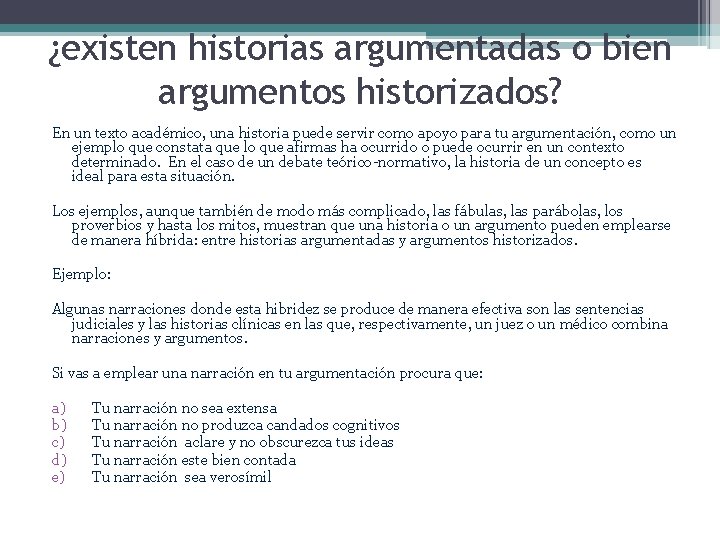 ¿existen historias argumentadas o bien argumentos historizados?

En un texto académico, una historia puede servir como apoyo para tu argumentación, como un ejemplo que constata que lo que afirmas ha ocurrido o puede ocurrir en un contexto determinado. En el caso de un debate teórico-normativo, la historia de un concepto es ideal para esta situación.

Los ejemplos, aunque también de modo más complicado, las fábulas, las parábolas, los proverbios y hasta los mitos, muestran que una historia o un argumento pueden emplearse de manera híbrida: entre historias argumentadas y argumentos historizados.

Ejemplo:

Algunas narraciones donde esta hibridez se produce de manera efectiva son las sentencias judiciales y las historias clínicas en las que, respectivamente, un juez o un médico combina narraciones y argumentos.

Si vas a emplear una narración en tu argumentación procura que:

a) Tu narración no sea extensa
b) Tu narración no produzca candados cognitivos
c) Tu narración aclare y no obscurezca tus ideas
d) Tu narración este bien contada
e) Tu narración sea verosímil